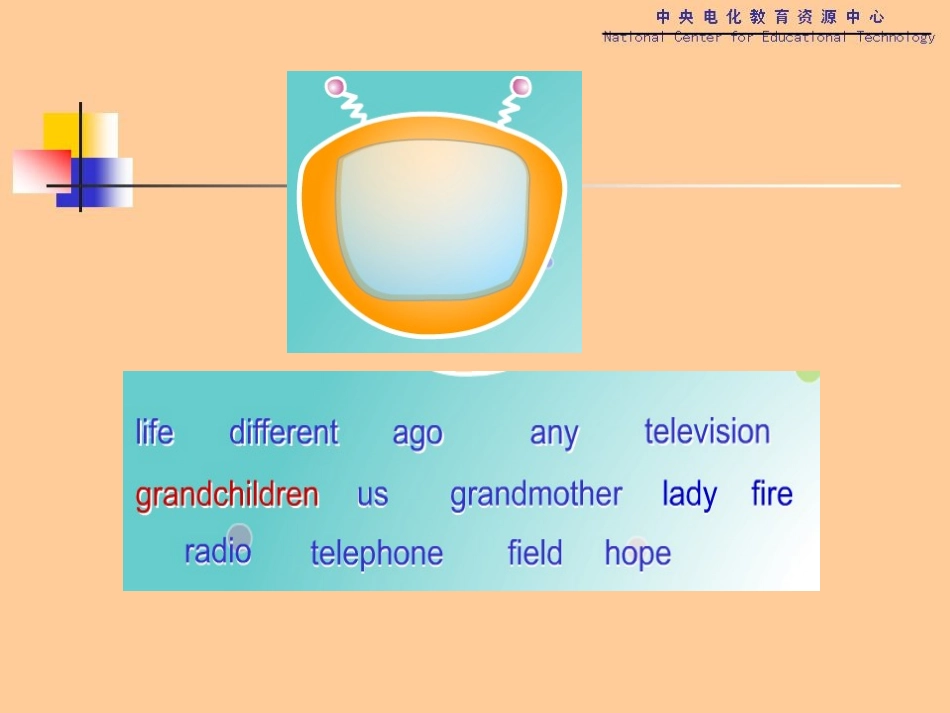 中央电化教育资源中心
National Center for Educational Technology

life different ago any television

grandchildren us grandmother lady fire

radio telephone field hope